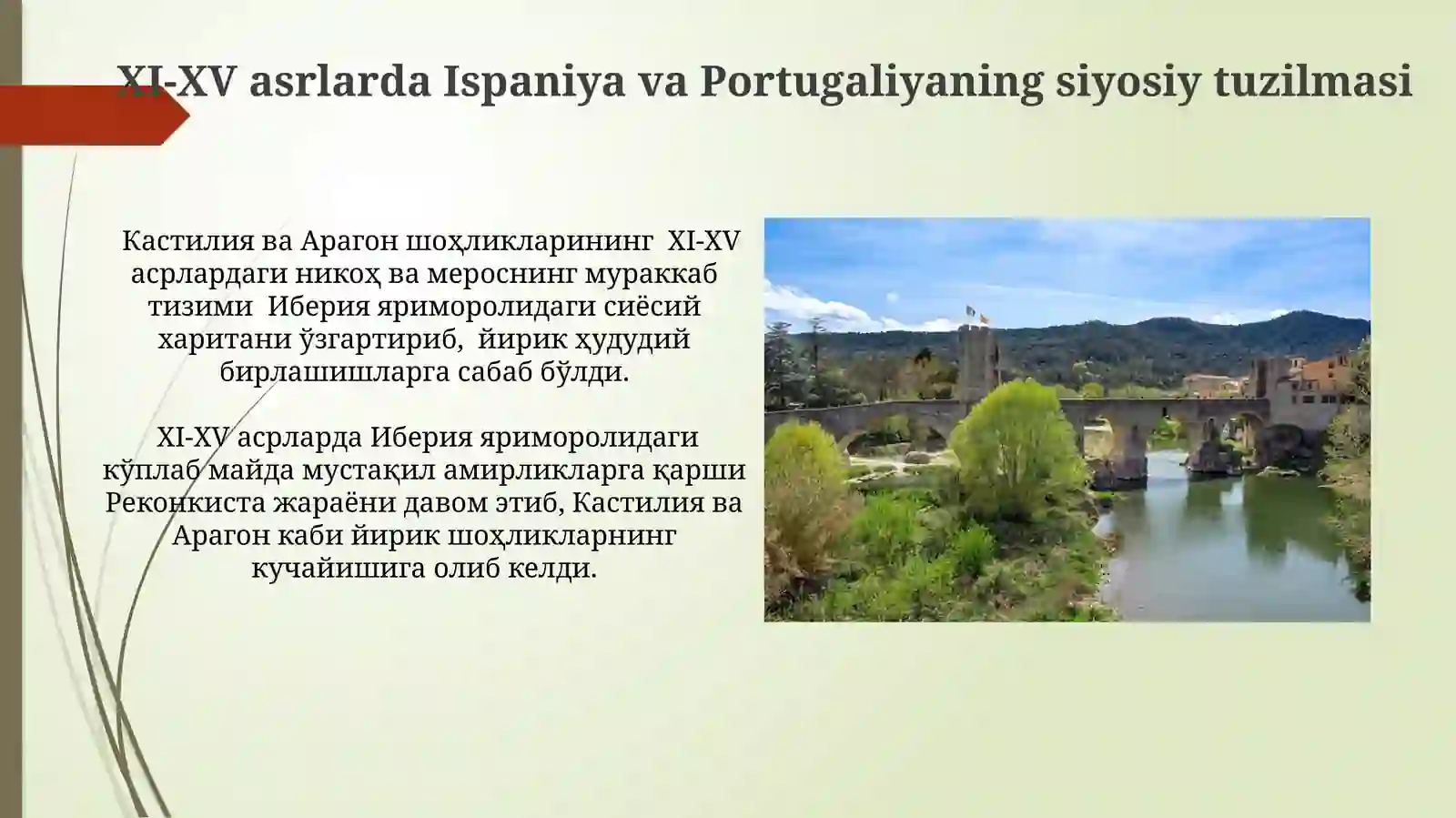 XI-XV asrlarda Ispaniya va Portugaliyaning siyosiy tuzilmasi

Кастилия ва Арагон шоҳликларининг XI-XV асрлардаги никоҳ ва мероснинг мураккаб тизими Иберия яриморолидаги сиёсий харитани ўзгартириб, йирик ҳудудий бирлашишларга сабаб бўлди.

XI-XV асрларда Иберия яриморолидаги кўплаб майда мустақил амирликларга қарши Реконкиста жараёни давом этиб, Кастилия ва Арагон каби йирик шоҳликларнинг кучайишига олиб келди.